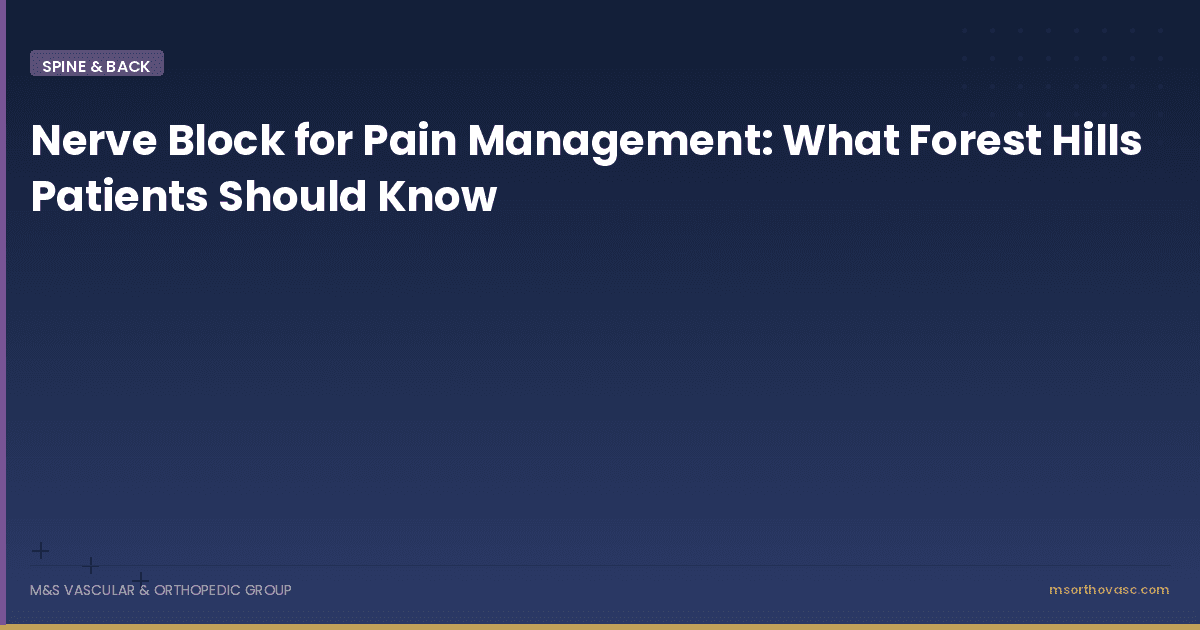 SPINE & BACK

Nerve Block for Pain Management: What Forest Hills Patients Should Know

M&S VASCULAR & ORTHOPEDIC GROUP

msorthovasc.com